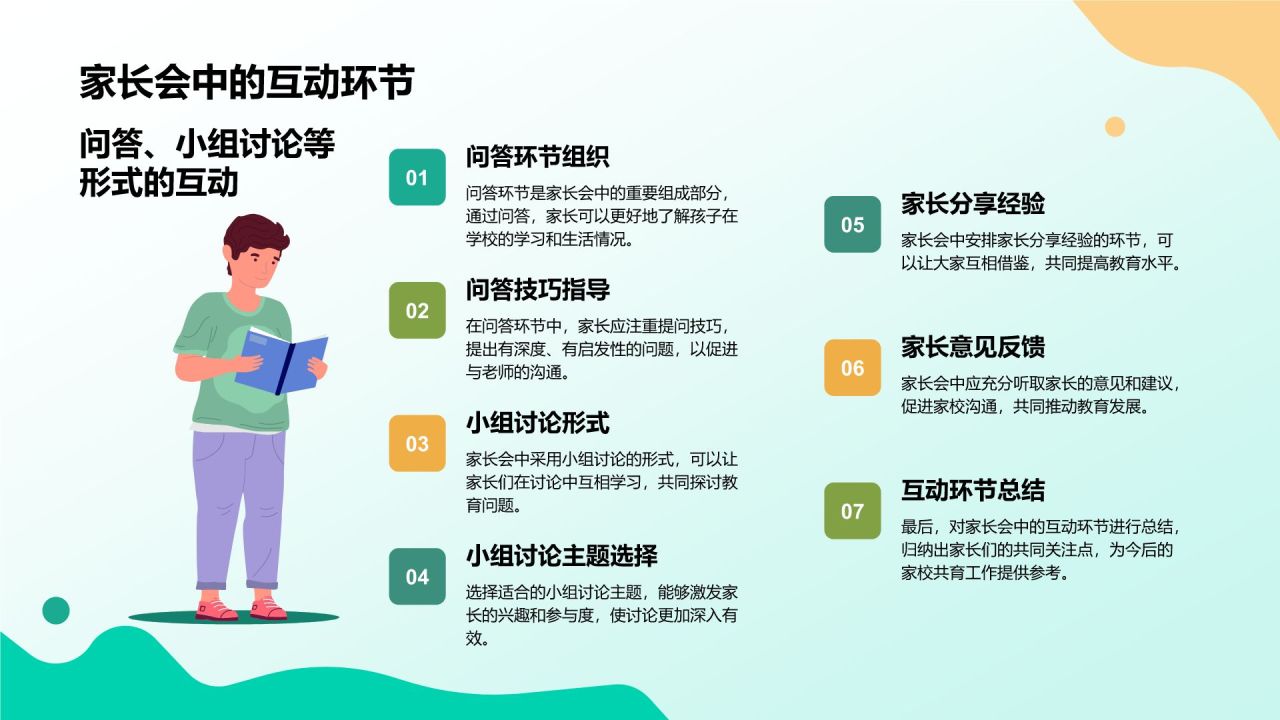 家长会中的互动环节

问答、小组讨论等形式的互动

01
问答环节组织
问答环节是家长会中的重要组成部分，通过问答，家长可以更好地了解孩子在学校的学习和生活情况。

02
问答技巧指导
在问答环节中，家长应注重提问技巧，提出有深度、有启发性的问题，以促进与老师的沟通。

03
小组讨论形式
家长会中采用小组讨论的形式，可以让家长们在讨论中互相学习，共同探讨教育问题。

04
小组讨论主题选择
选择适合的小组讨论主题，能够激发家长的兴趣和参与度，使讨论更加深入有效。

05
家长分享经验
家长会中安排家长分享经验的环节，可以让大家互相借鉴，共同提高教育水平。

06
家长意见反馈
家长会中应充分听取家长的意见和建议，促进家校沟通，共同推动教育发展。

07
互动环节总结
最后，对家长会中的互动环节进行总结，归纳出家长们的共同关注点，为今后的家校共育工作提供参考。